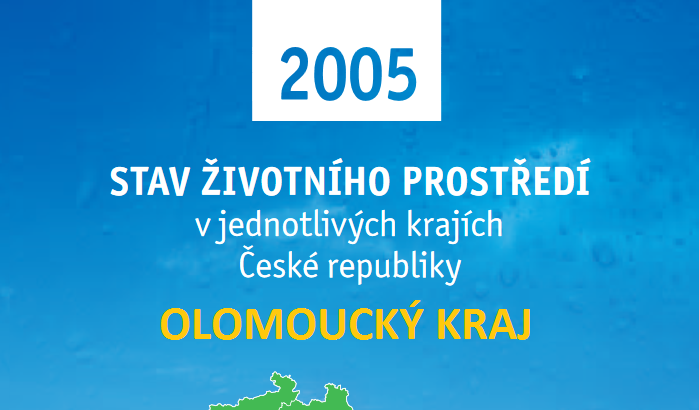 2005

STAV ŽIVOTNÍHO PROSTŘEDÍ
v jednotlivých krajích
České republiky

OLOMOUCKÝ KRAJ